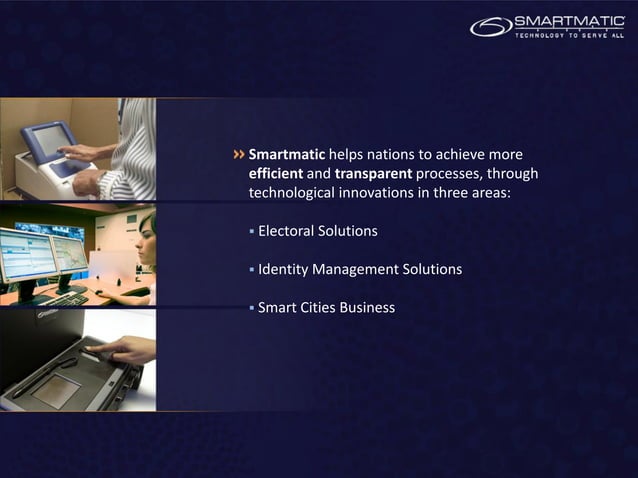 SMARTMATIC
TECHNOLOGY TO SERVE ALL

» Smartmatic helps nations to achieve more efficient and transparent processes, through technological innovations in three areas:

▪ Electoral Solutions

▪ Identity Management Solutions

▪ Smart Cities Business